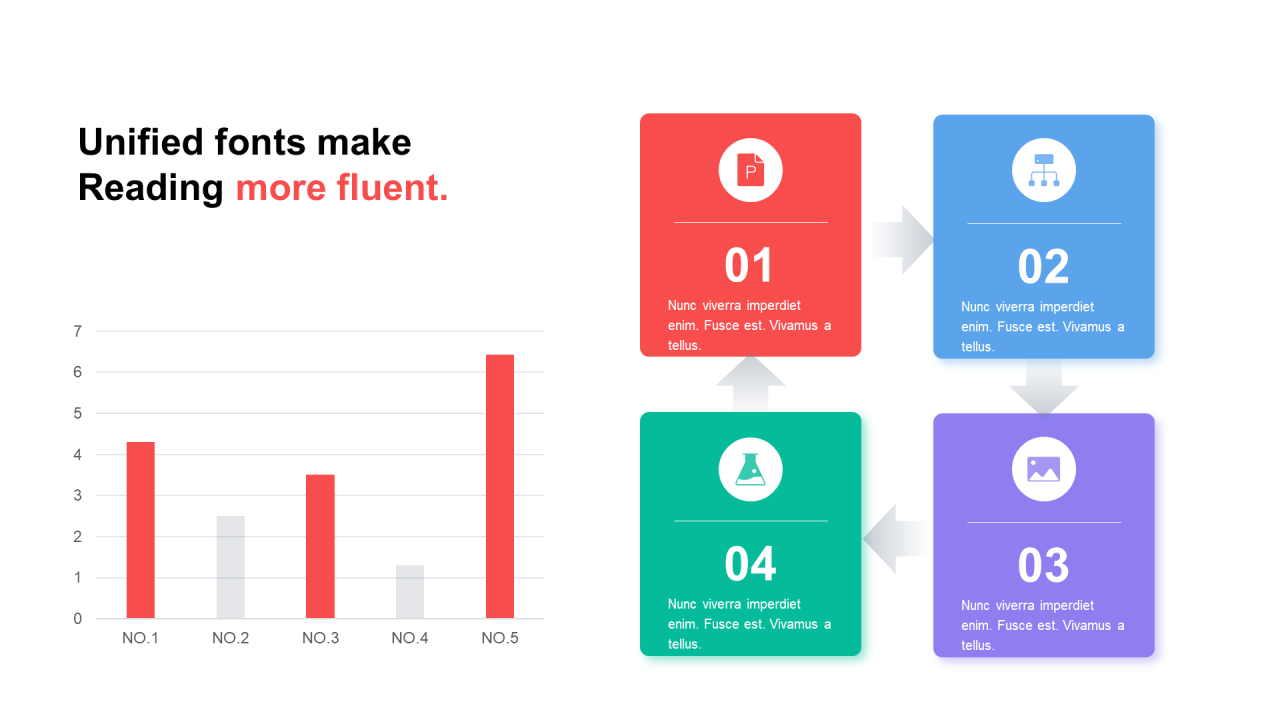 Unified fonts make Reading more fluent.

7
6
5
4
3
2
1
0

NO.1 NO.2 NO.3 NO.4 NO.5

P

01
Nunc viverra imperdiet enim. Fusce est. Vivamus a tellus.

02
Nunc viverra imperdiet enim. Fusce est. Vivamus a tellus.

04
Nunc viverra imperdiet enim. Fusce est. Vivamus a tellus.

03
Nunc viverra imperdiet enim. Fusce est. Vivamus a tellus.